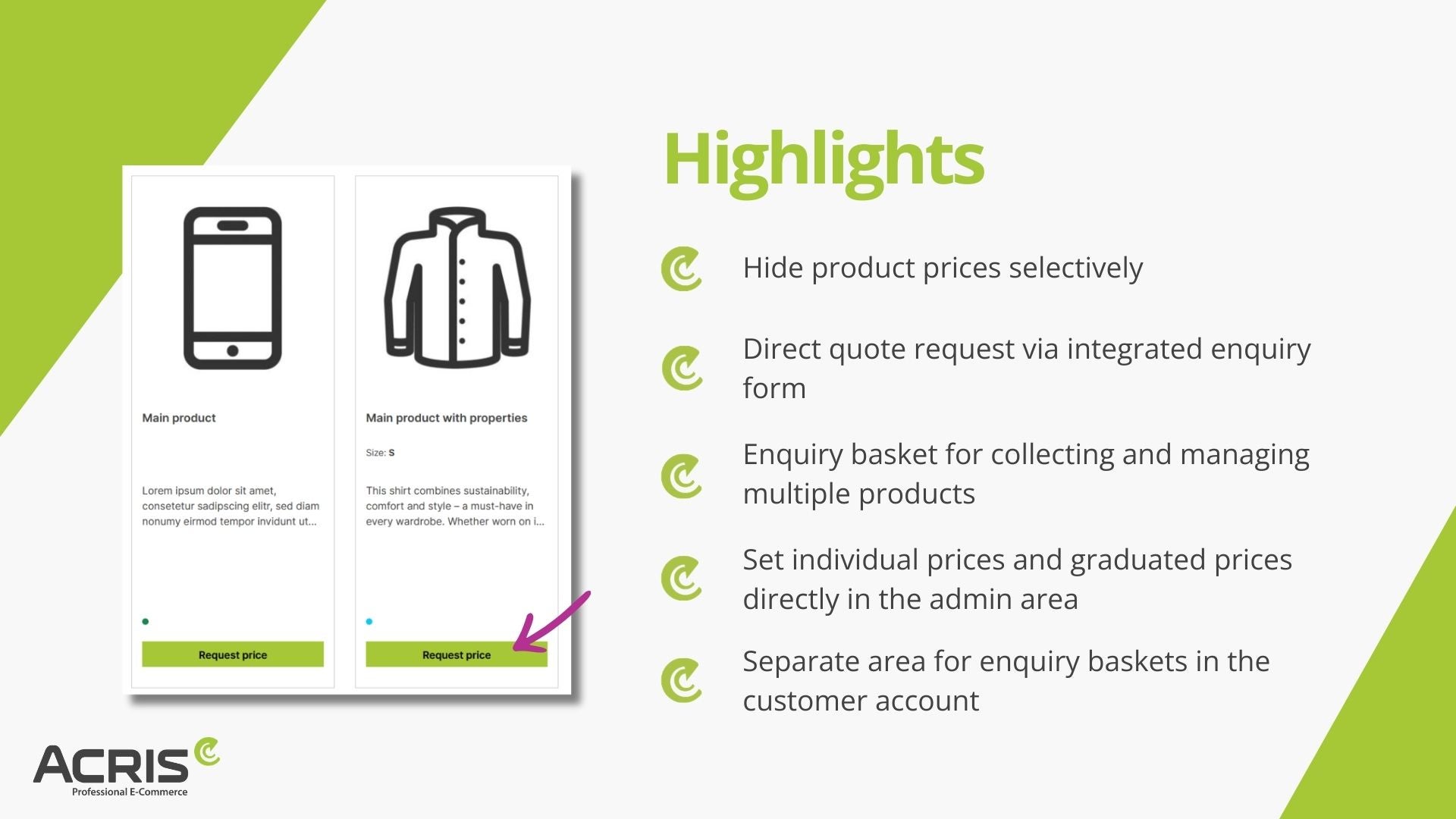 Main product

Lorem ipsum dolor sit amet, consetetur sadipscing elitr, sed diam nonumy eirmod tempor invidunt ut...

Request price

Main product with properties

Size: S

This shirt combines sustainability, comfort and style – a must-have in every wardrobe. Whether worn on i...

Request price

Highlights

Hide product prices selectively

Direct quote request via integrated enquiry form

Enquiry basket for collecting and managing multiple products

Set individual prices and graduated prices directly in the admin area

Separate area for enquiry baskets in the customer account

ACRIS
Professional E-Commerce